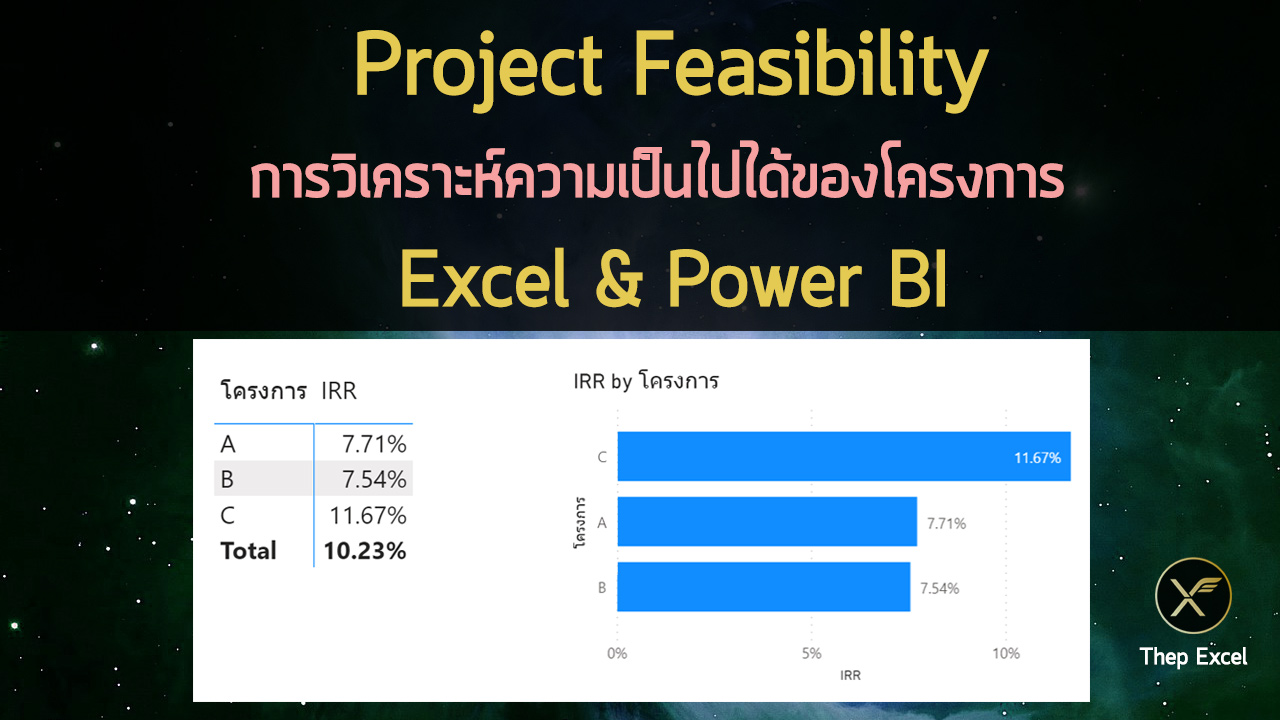 Project Feasibility

การวิเคราะห์ความเป็นไปได้ของโครงการ

Excel & Power BI

| โครงการ | IRR |
|---|---|
| A | 7.71% |
| B | 7.54% |
| C | 11.67% |
| **Total** | **10.23%** |

IRR by โครงการ

โครงการ

C 11.67%

A 7.71%

B 7.54%

0% 5% 10%

IRR

Thep Excel